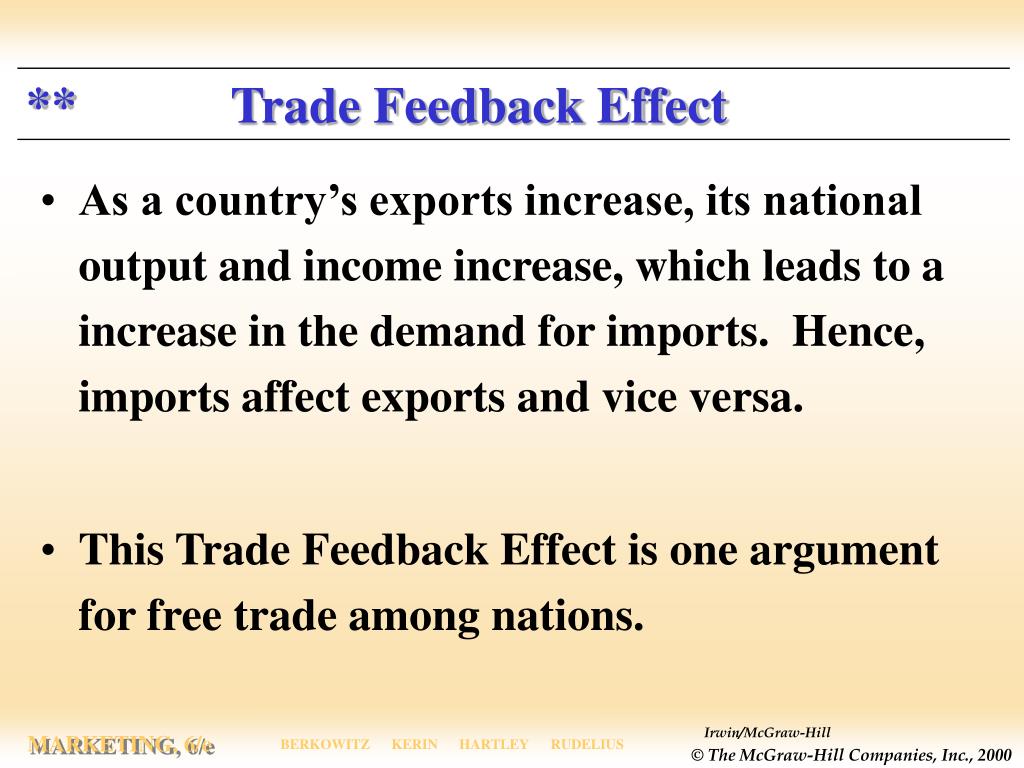 ** Trade Feedback Effect

• As a country’s exports increase, its national output and income increase, which leads to a increase in the demand for imports. Hence, imports affect exports and vice versa.

• This Trade Feedback Effect is one argument for free trade among nations.

MARKETING, 6/e BERKOWITZ KERIN HARTLEY RUDELIUS

Irwin/McGraw-Hill
© The McGraw-Hill Companies, Inc., 2000